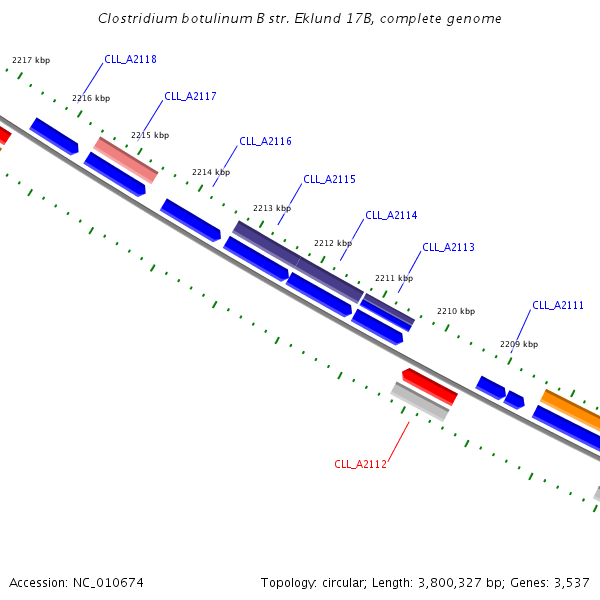 Clostridium botulinum B str. Eklund 17B, complete genome

2217 kbp
CLL_A2118
2216 kbp
CLL_A2117
2215 kbp
CLL_A2116
2214 kbp
CLL_A2115
2213 kbp
CLL_A2114
2212 kbp
CLL_A2113
2211 kbp
2210 kbp
CLL_A2111
2209 kbp
CLL_A2112

Accession: NC_010674

Topology: circular; Length: 3,800,327 bp; Genes: 3,537